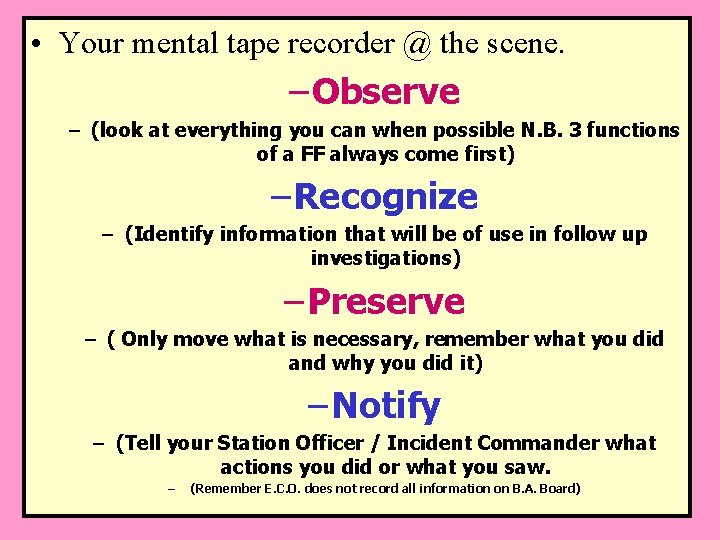 • Your mental tape recorder @ the scene.

–Observe

– (look at everything you can when possible N.B. 3 functions of a FF always come first)

–Recognize

– (Identify information that will be of use in follow up investigations)

–Preserve

– ( Only move what is necessary, remember what you did and why you did it)

–Notify

– (Tell your Station Officer / Incident Commander what actions you did or what you saw.

– (Remember E.C.O. does not record all information on B.A. Board)